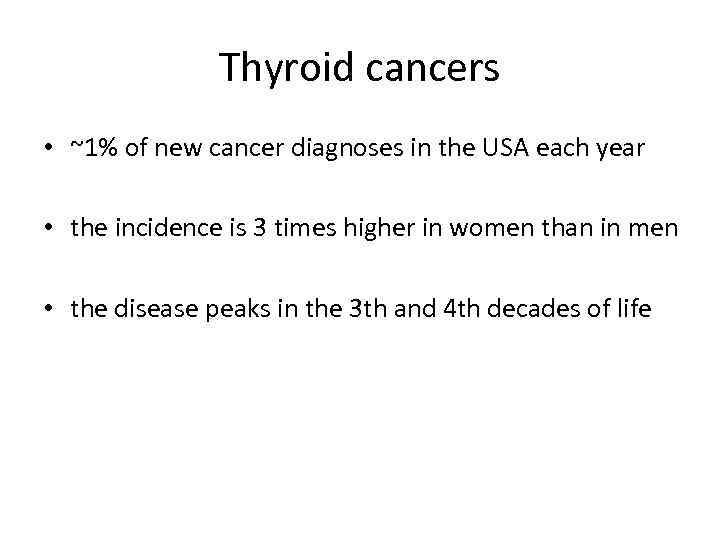 Thyroid cancers

• ~1% of new cancer diagnoses in the USA each year

• the incidence is 3 times higher in women than in men

• the disease peaks in the 3th and 4th decades of life